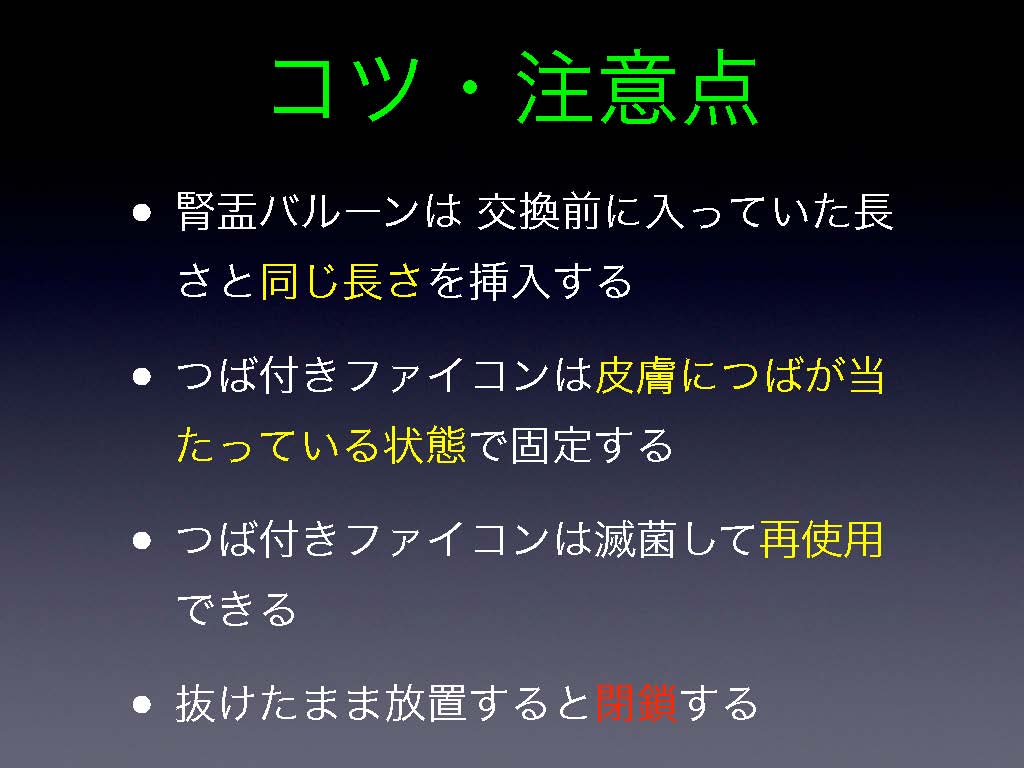 コツ・注意点

• 腎盂バルーンは 交換前に入っていた長さと同じ長さを挿入する

• つば付きファイコンは皮膚につばが当たっている状態で固定する

• つば付きファイコンは滅菌して再使用できる

• 抜けたまま放置すると閉鎖する